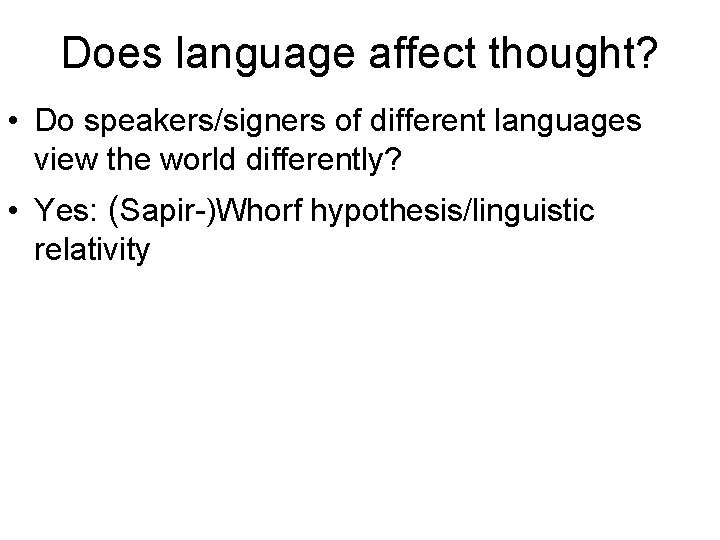 Does language affect thought?

• Do speakers/signers of different languages view the world differently?

• Yes: (Sapir-)Whorf hypothesis/linguistic relativity